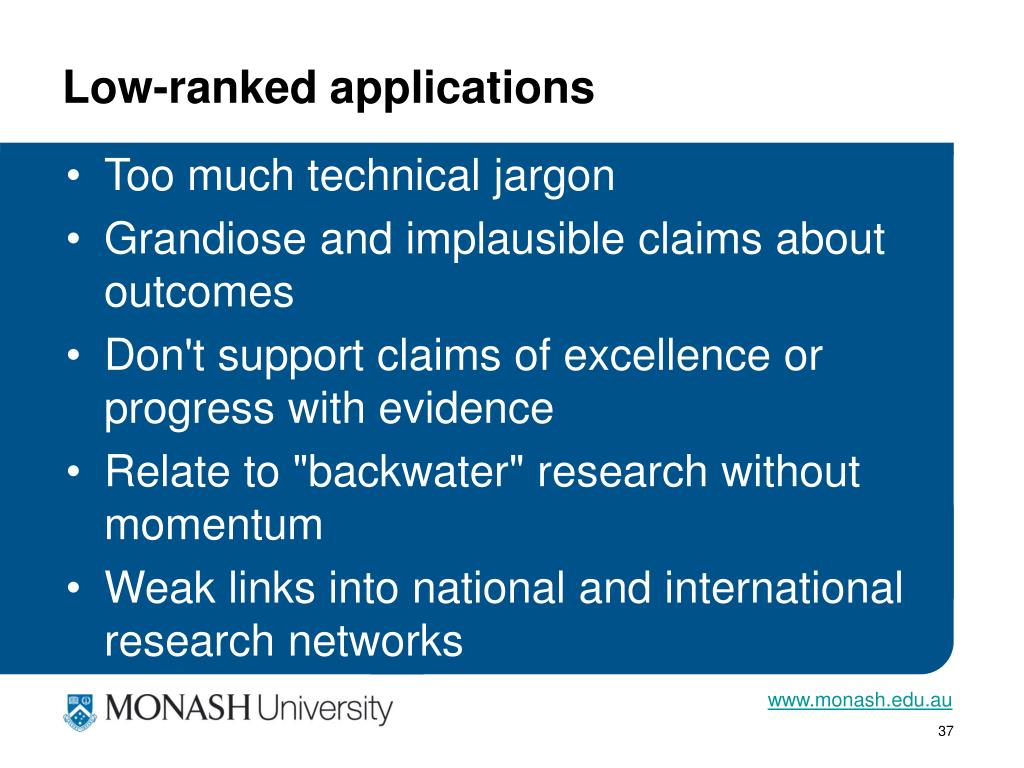 Low-ranked applications

• Too much technical jargon
• Grandiose and implausible claims about outcomes
• Don't support claims of excellence or progress with evidence
• Relate to "backwater" research without momentum
• Weak links into national and international research networks

MONASH University

www.monash.edu.au

37